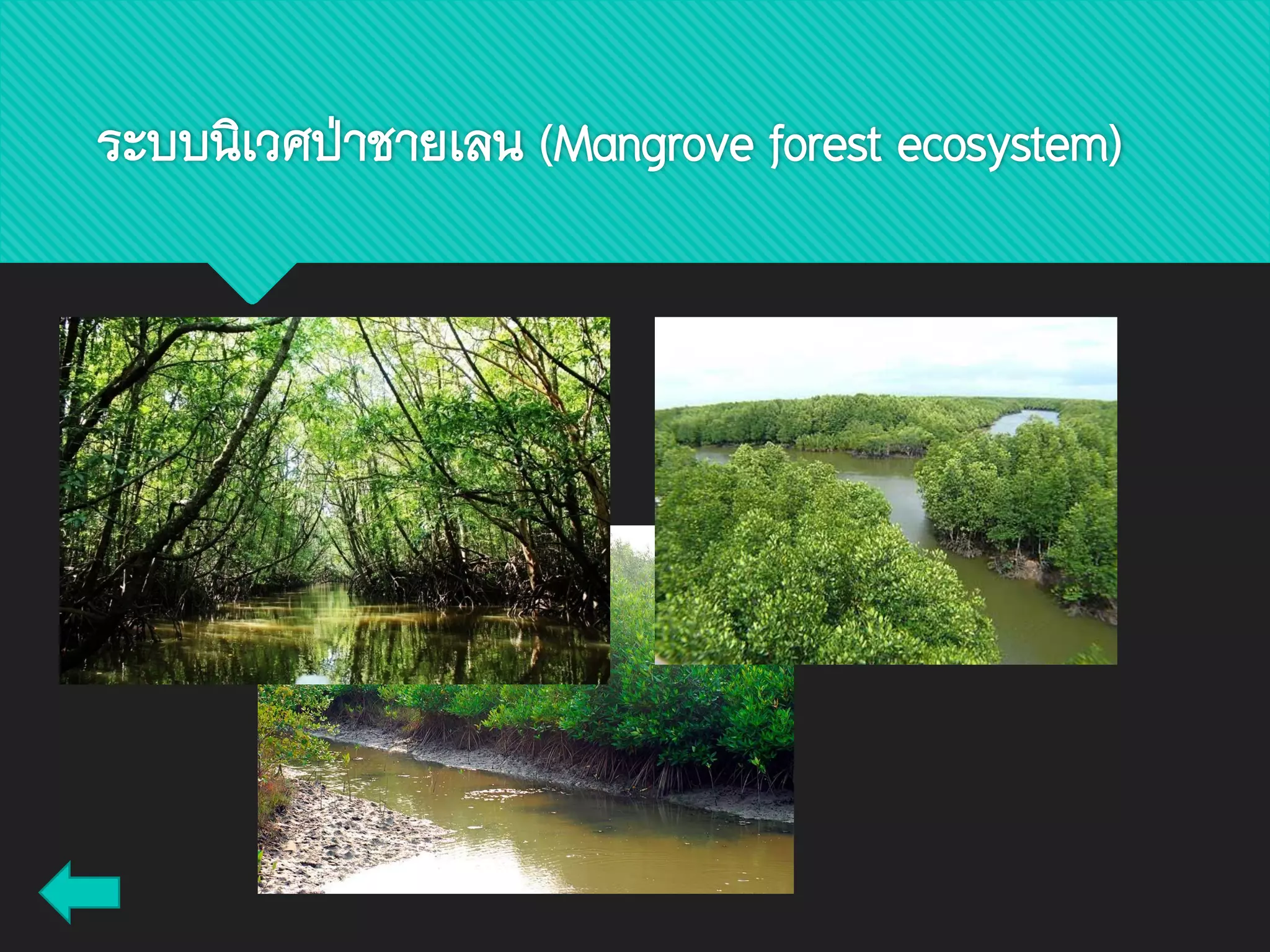 ระบบนิเวศป่าชายเลน (Mangrove forest ecosystem)